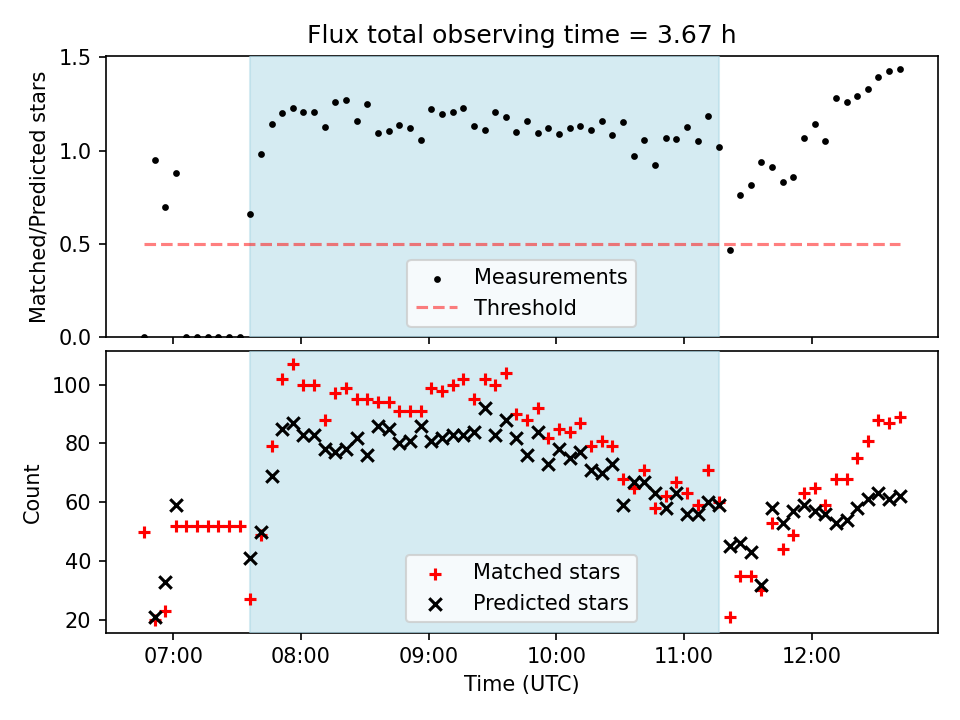 Flux total observing time = 3.67 h

Matched/Predicted stars

1.5
1.0
0.5
0.0

Measurements
Threshold

Count

100
80
60
40
20

Matched stars
Predicted stars

07:00
08:00
09:00
10:00
11:00
12:00

Time (UTC)